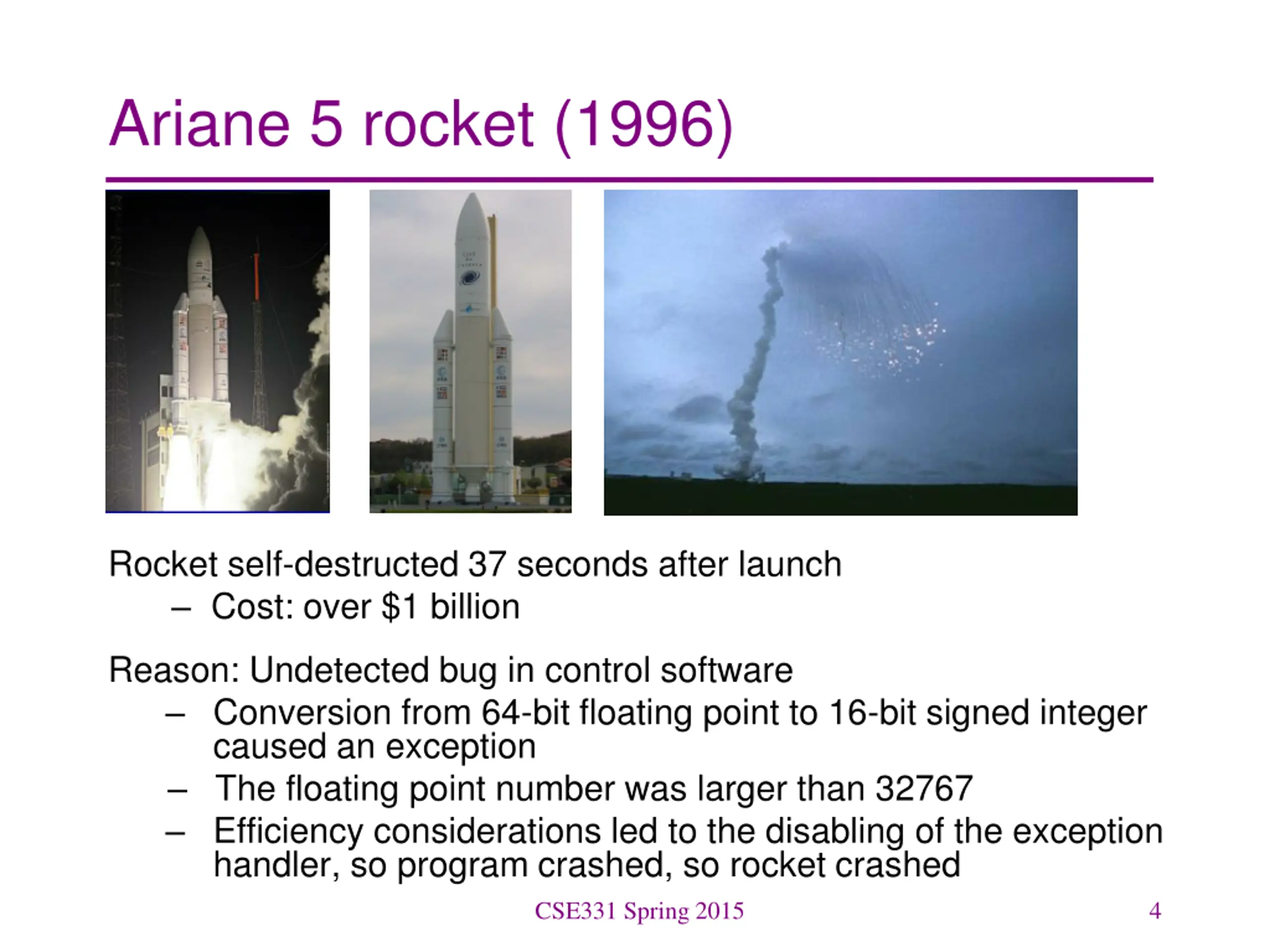 Ariane 5 rocket (1996)

Rocket self-destructed 37 seconds after launch
– Cost: over $1 billion

Reason: Undetected bug in control software
– Conversion from 64-bit floating point to 16-bit signed integer caused an exception
– The floating point number was larger than 32767
– Efficiency considerations led to the disabling of the exception handler, so program crashed, so rocket crashed

CSE331 Spring 2015

4